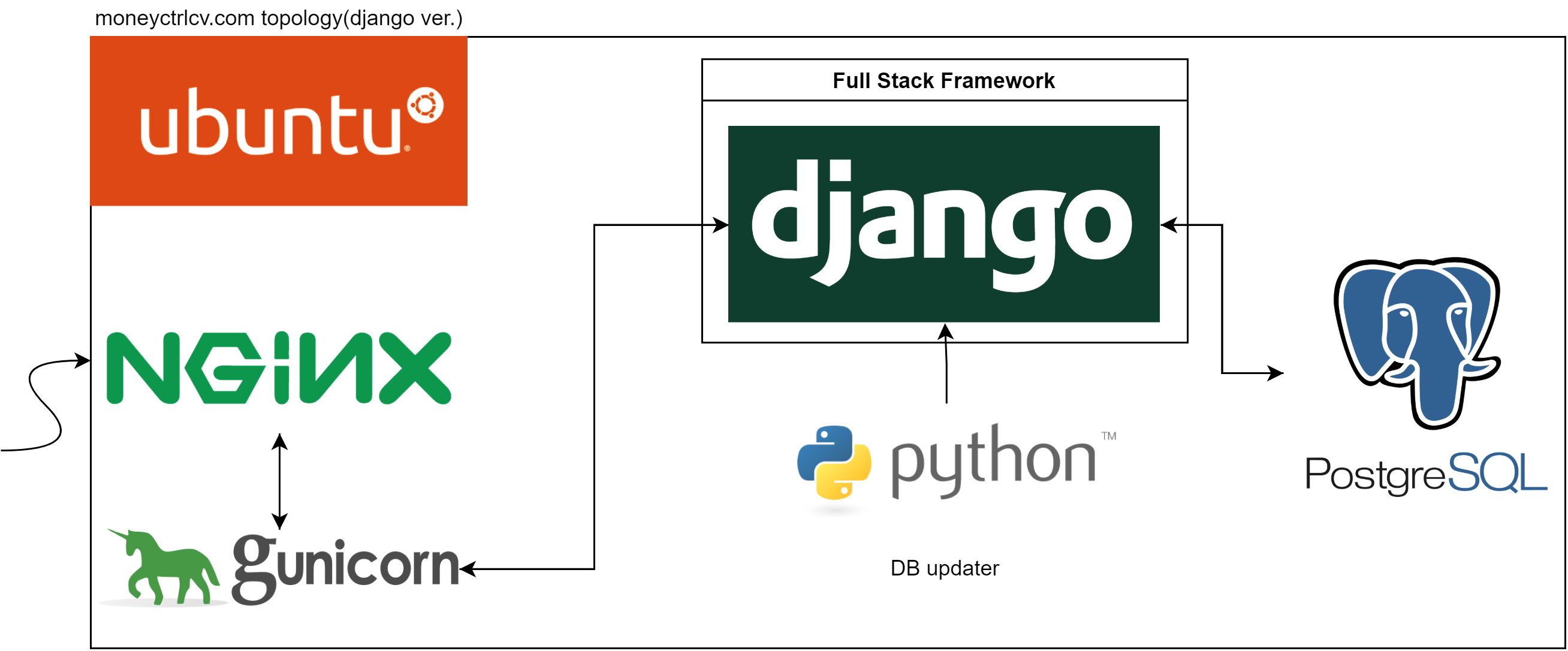 moneyctrlcv.com topology(django ver.)

ubuntu®

Full Stack Framework

django

NGINX

gunicorn

python™

DB updater

PostgreSQL